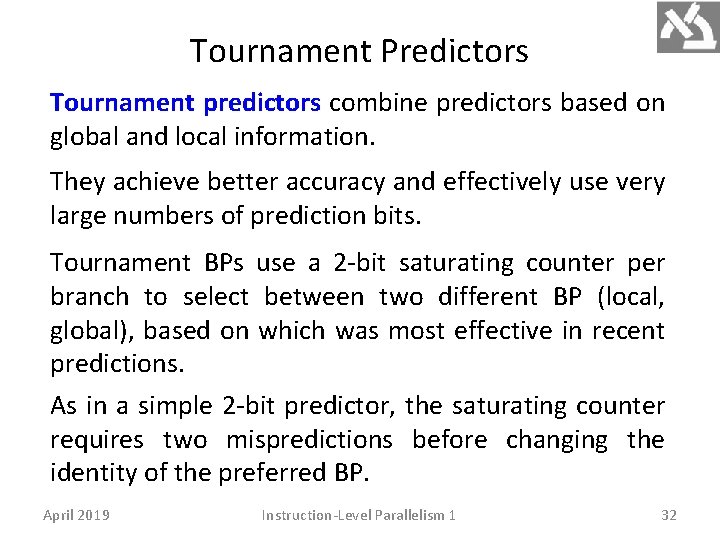 Tournament Predictors

Tournament predictors combine predictors based on global and local information.

They achieve better accuracy and effectively use very large numbers of prediction bits.

Tournament BPs use a 2-bit saturating counter per branch to select between two different BP (local, global), based on which was most effective in recent predictions.

As in a simple 2-bit predictor, the saturating counter requires two mispredictions before changing the identity of the preferred BP.

April 2019

Instruction-Level Parallelism 1

32